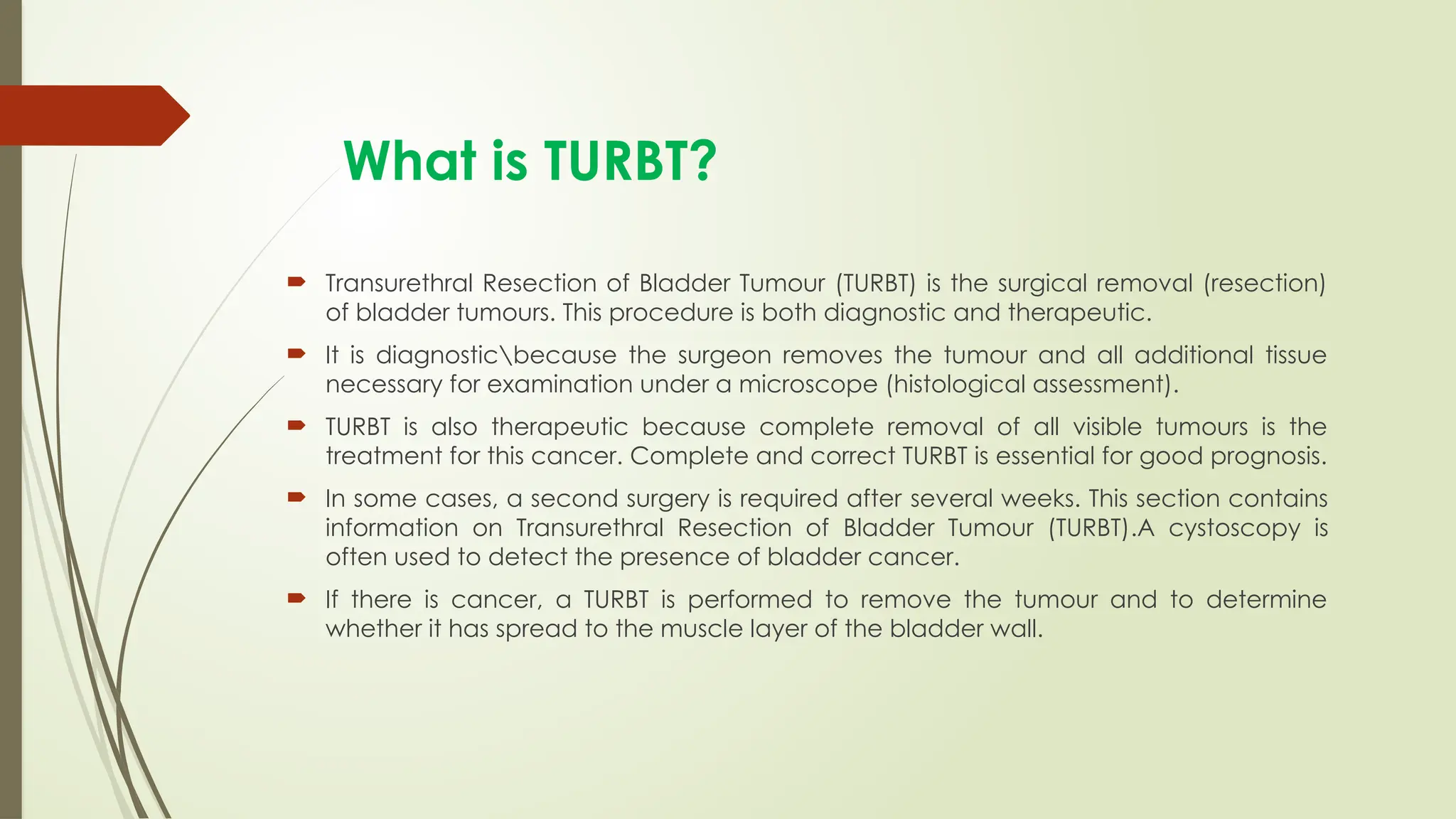 What is TURBT?

Transurethral Resection of Bladder Tumour (TURBT) is the surgical removal (resection) of bladder tumours. This procedure is both diagnostic and therapeutic.

It is diagnostic\because the surgeon removes the tumour and all additional tissue necessary for examination under a microscope (histological assessment).

TURBT is also therapeutic because complete removal of all visible tumours is the treatment for this cancer. Complete and correct TURBT is essential for good prognosis.

In some cases, a second surgery is required after several weeks. This section contains information on Transurethral Resection of Bladder Tumour (TURBT).A cystoscopy is often used to detect the presence of bladder cancer.

If there is cancer, a TURBT is performed to remove the tumour and to determine whether it has spread to the muscle layer of the bladder wall.